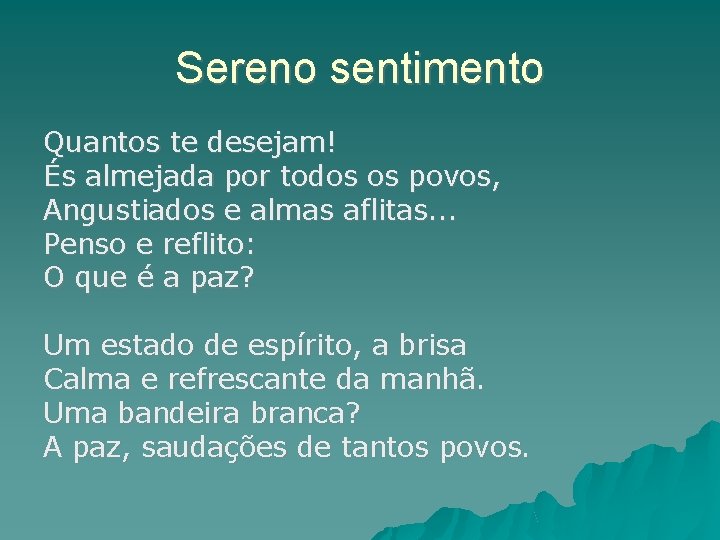 Sereno sentimento

Quantos te desejam!
És almejada por todos os povos,
Angustiados e almas aflitas...
Penso e reflito:
O que é a paz?

Um estado de espírito, a brisa
Calma e refrescante da manhã.
Uma bandeira branca?
A paz, saudações de tantos povos.